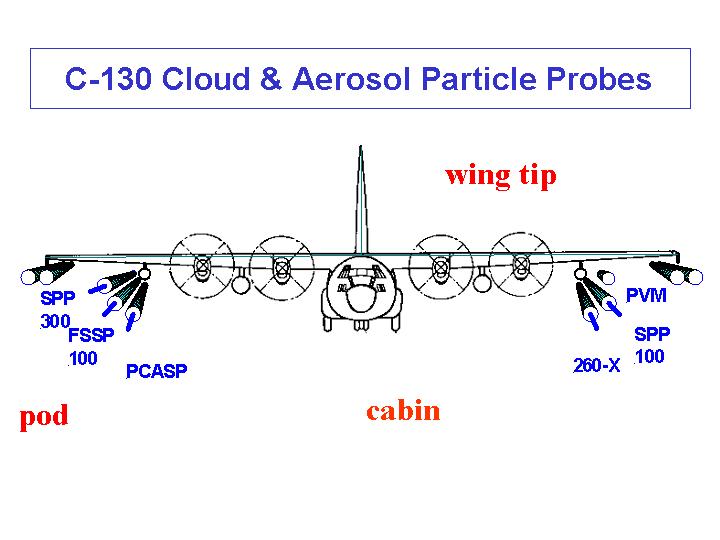 C-130 Cloud & Aerosol Particle Probes

wing tip

SPP 300

FSSP 100

PCASP

PVM

SPP 100

260-X

pod

cabin